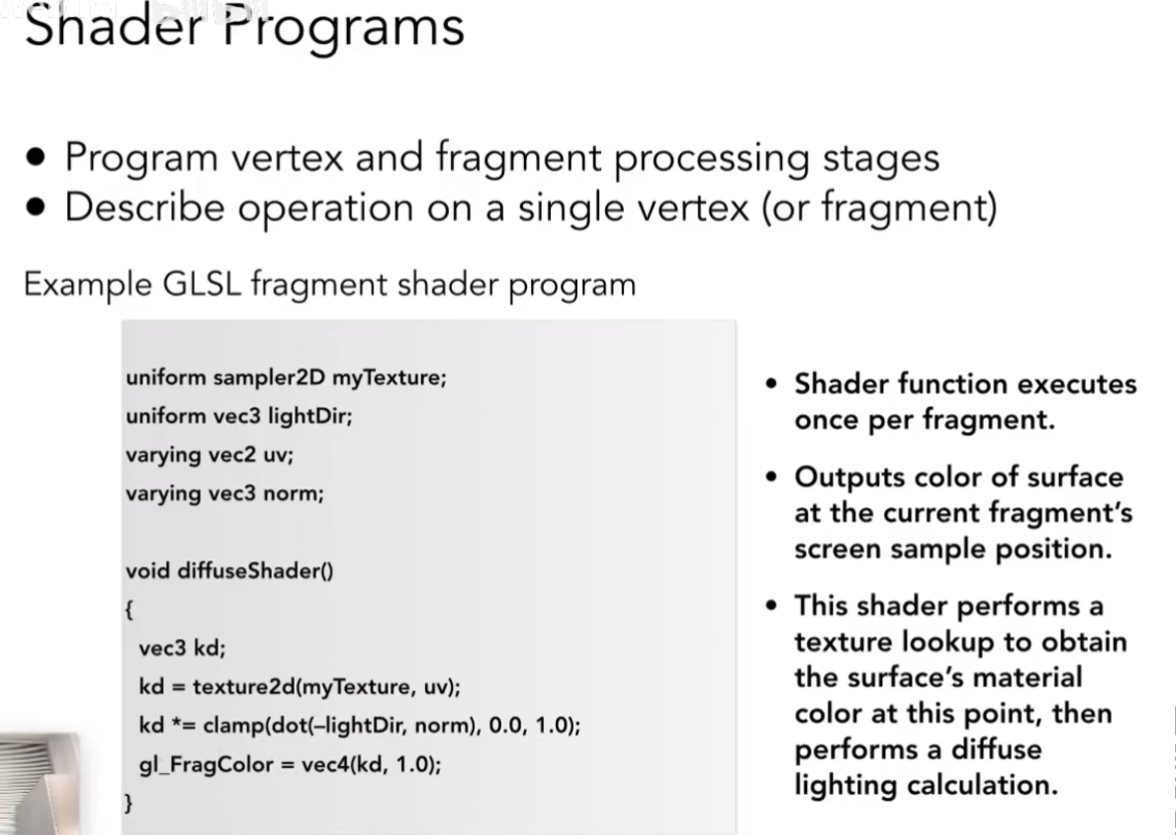 Shader Programs

• Program vertex and fragment processing stages
• Describe operation on a single vertex (or fragment)

Example GLSL fragment shader program

uniform sampler2D myTexture;
uniform vec3 lightDir;
varying vec2 uv;
varying vec3 norm;

void diffuseShader()
{
vec3 kd;
kd = texture2d(myTexture, uv);
kd *= clamp(dot(–lightDir, norm), 0.0, 1.0);
gl_FragColor = vec4(kd, 1.0);
}

• Shader function executes once per fragment.

• Outputs color of surface at the current fragment's screen sample position.

• This shader performs a texture lookup to obtain the surface's material color at this point, then performs a diffuse lighting calculation.